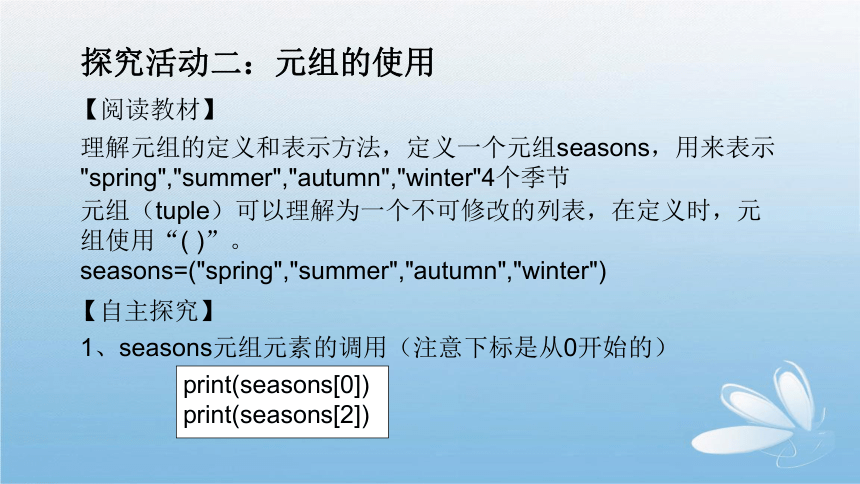 探究活动二：元组的使用

【阅读教材】

理解元组的定义和表示方法，定义一个元组seasons，用来表示"spring","summer","autumn","winter"4个季节

元组（tuple）可以理解为一个不可修改的列表，在定义时，元组使用“( )”。

seasons=("spring","summer","autumn","winter")

【自主探究】

1、seasons元组元素的调用（注意下标是从0开始的）

print(seasons[0])
print(seasons[2])